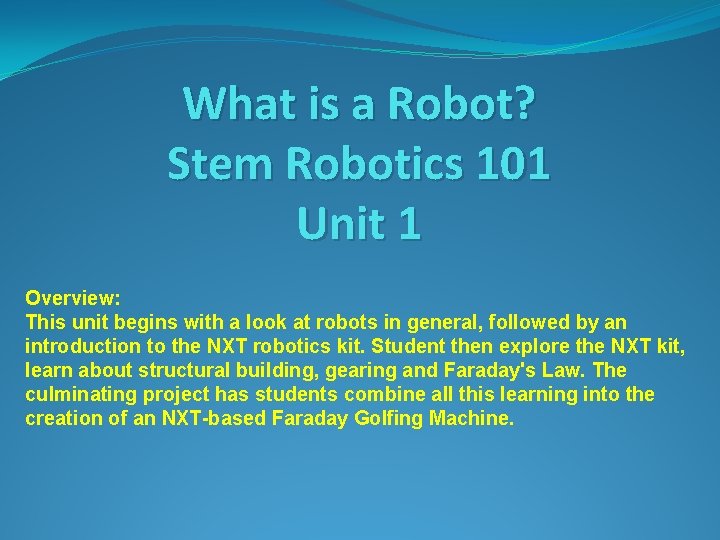 What is a Robot?
Stem Robotics 101
Unit 1

Overview:
This unit begins with a look at robots in general, followed by an introduction to the NXT robotics kit. Student then explore the NXT kit, learn about structural building, gearing and Faraday's Law. The culminating project has students combine all this learning into the creation of an NXT-based Faraday Golfing Machine.